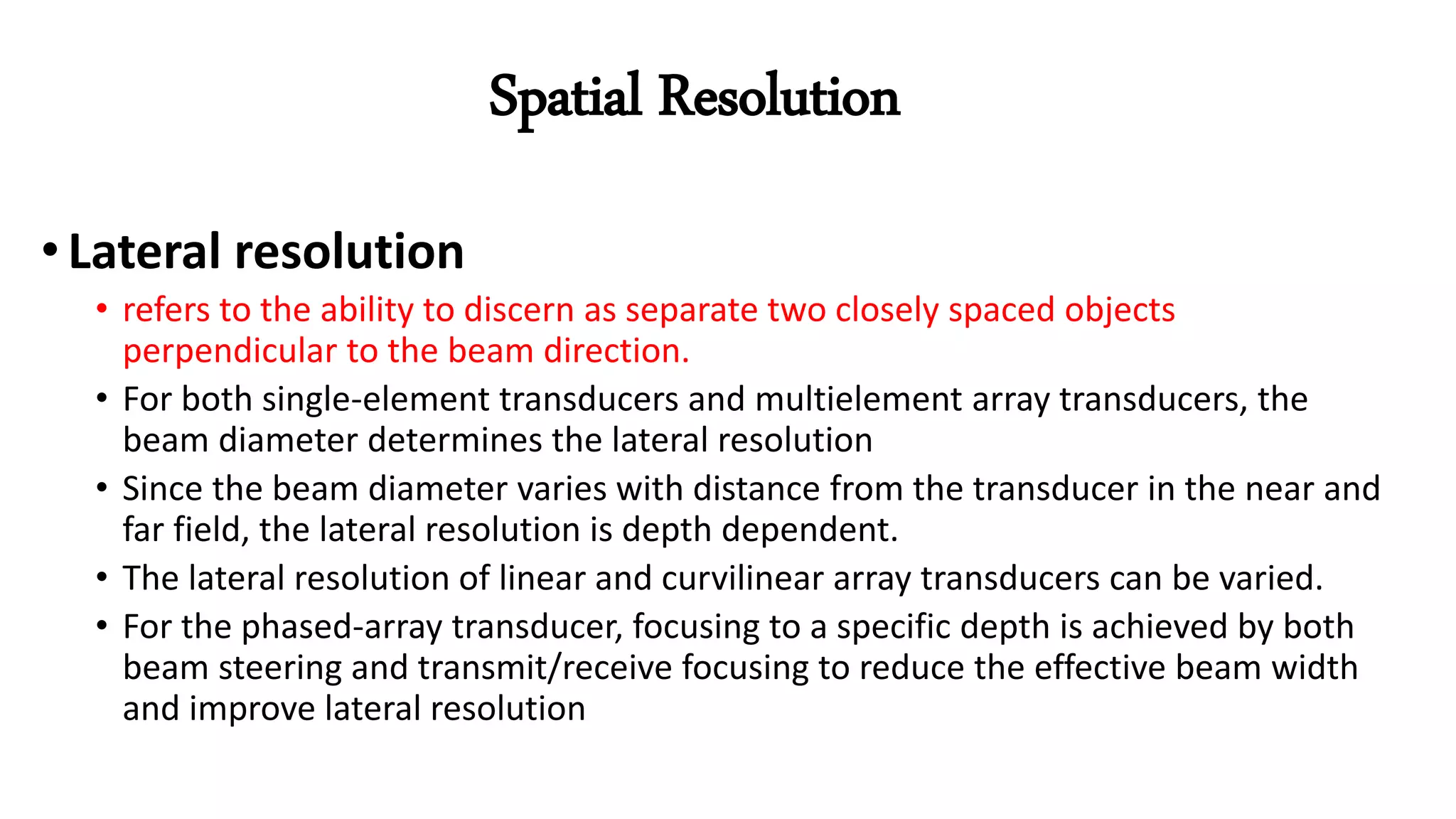 Spatial Resolution

• Lateral resolution

• refers to the ability to discern as separate two closely spaced objects perpendicular to the beam direction.

• For both single-element transducers and multielement array transducers, the beam diameter determines the lateral resolution

• Since the beam diameter varies with distance from the transducer in the near and far field, the lateral resolution is depth dependent.

• The lateral resolution of linear and curvilinear array transducers can be varied.

• For the phased-array transducer, focusing to a specific depth is achieved by both beam steering and transmit/receive focusing to reduce the effective beam width and improve lateral resolution